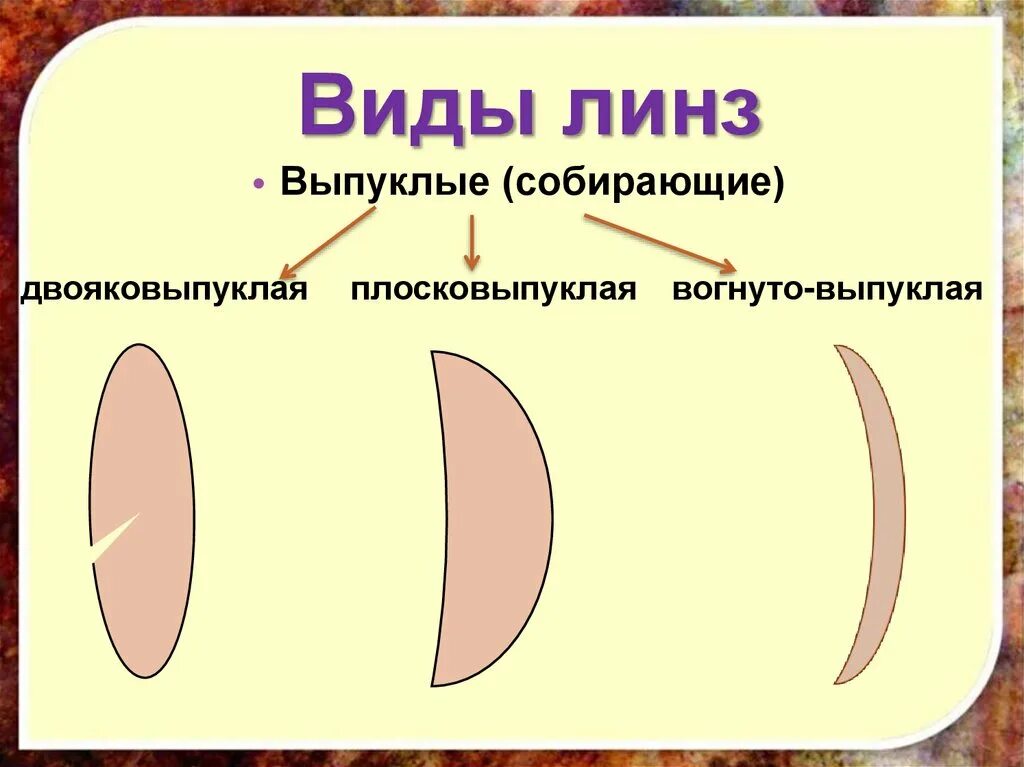 Виды линз

• Выпуклые (собирающие)

двояковыпуклая плосковыпуклая вогнуто-выпуклая